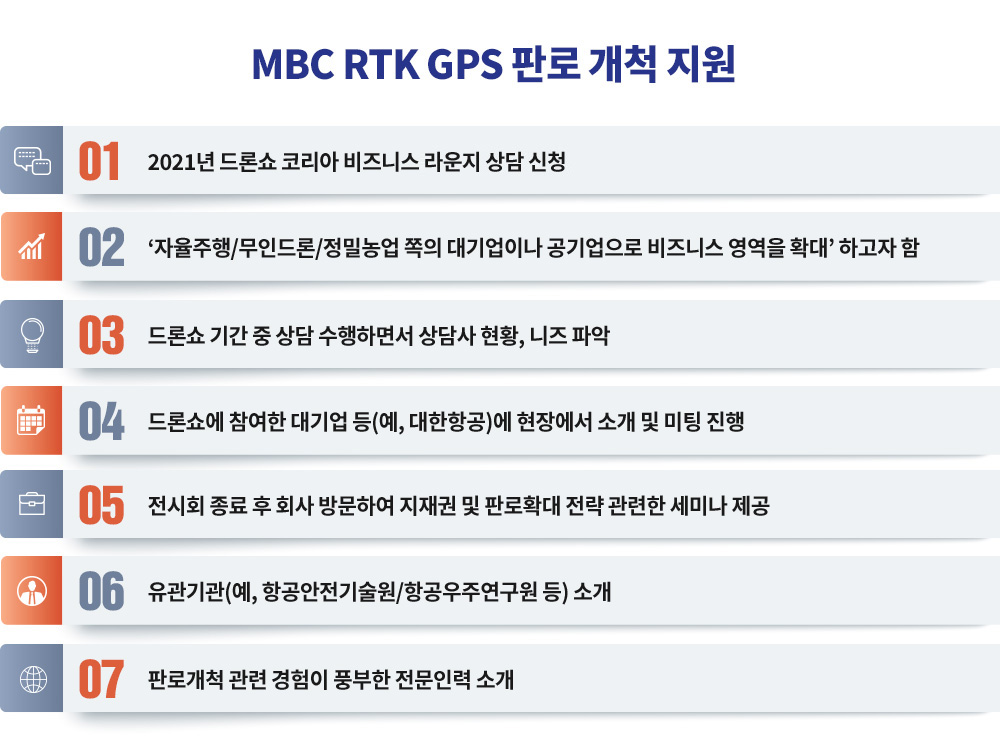 MBC RTK GPS 판로 개척 지원

01 2021년 드론쇼 코리아 비즈니스 라운지 상담 신청

02 ‘자율주행/무인드론/정밀농업 쪽의 대기업이나 공기업으로 비즈니스 영역을 확대’ 하고자 함

03 드론쇼 기간 중 상담 수행하면서 상담사 현황, 니즈 파악

04 드론쇼에 참여한 대기업 등(예, 대한항공)에 현장에서 소개 및 미팅 진행

05 전시회 종료 후 회사 방문하여 지재권 및 판로확대 전략 관련한 세미나 제공

06 유관기관(예, 항공안전기술원/항공우주연구원 등) 소개

07 판로개척 관련 경험이 풍부한 전문인력 소개